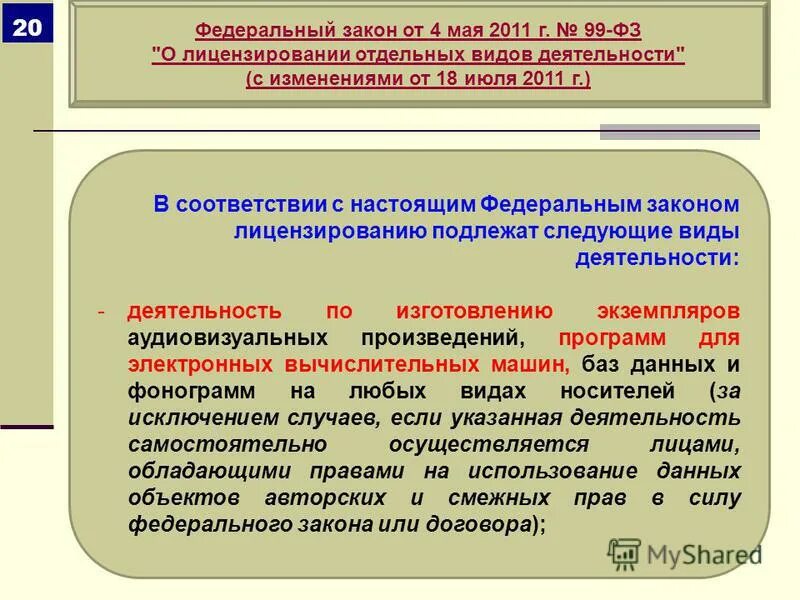 20

Федеральный закон от 4 мая 2011 г. № 99-ФЗ "О лицензировании отдельных видов деятельности" (с изменениями от 18 июля 2011 г.)

В соответствии с настоящим Федеральным законом лицензированию подлежат следующие виды деятельности:

- деятельность по изготовлению экземпляров аудиовизуальных произведений, программ для электронных вычислительных машин, баз данных и фонограмм на любых видах носителей (за исключением случаев, если указанная деятельность самостоятельно осуществляется лицами, обладающими правами на использование данных объектов авторских и смежных прав в силу федерального закона или договора);

MyShared